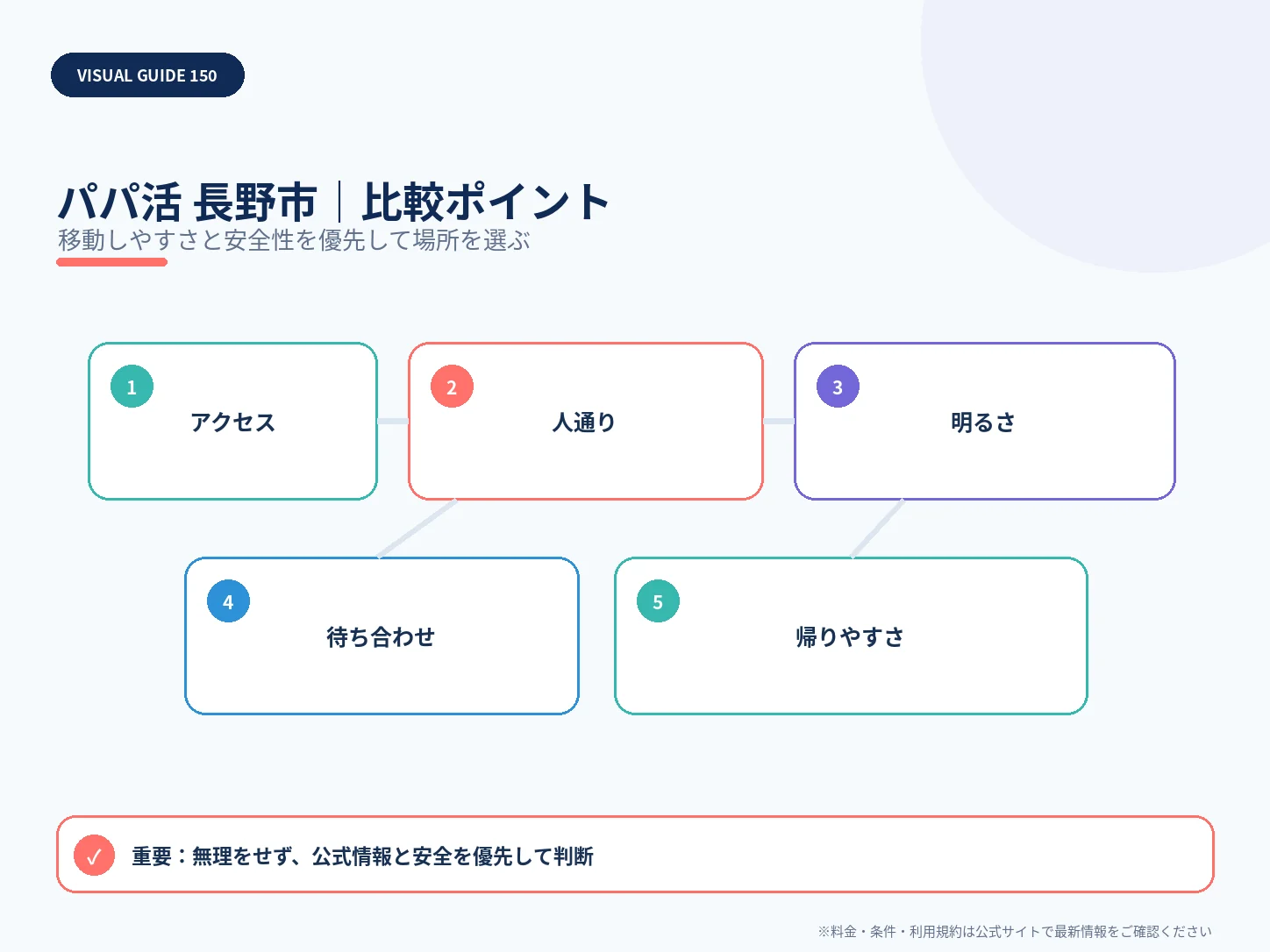 VISUAL GUIDE 150

パパ活 長野市｜比較ポイント
移動しやすさと安全性を優先して場所を選ぶ

1 アクセス

2 人通り

3 明るさ

4 待ち合わせ

5 帰りやすさ

✓ 重要：無理をせず、公式情報と安全を優先して判断

※料金・条件・利用規約は公式サイトで最新情報をご確認ください